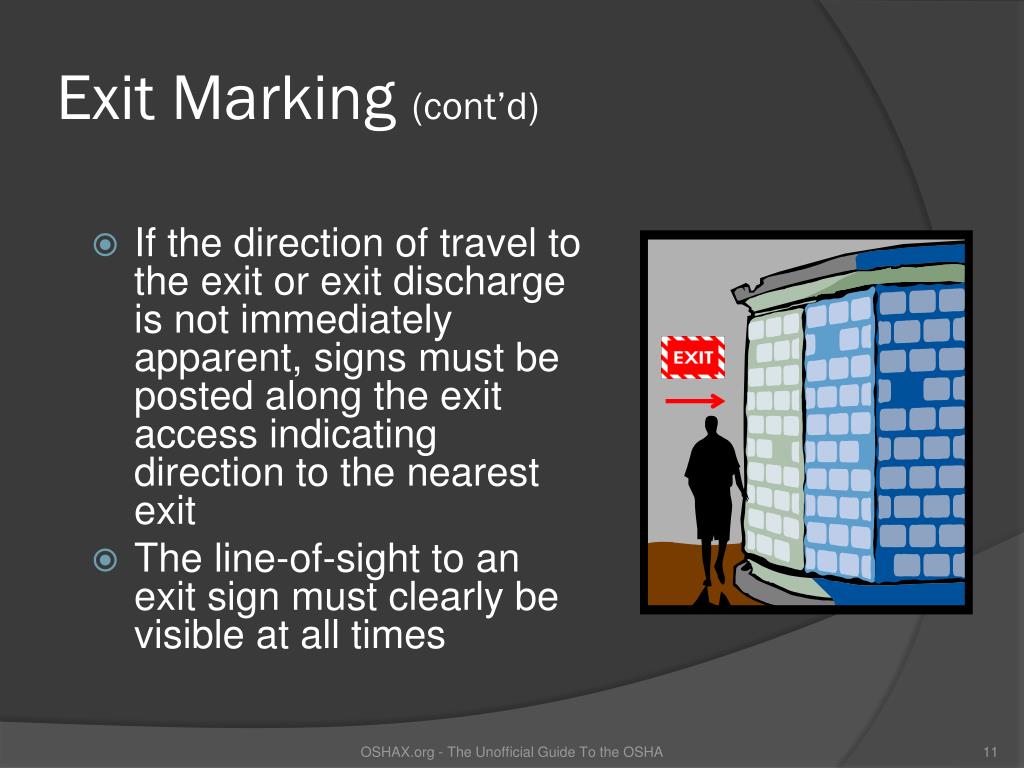 Exit Marking (cont'd)

If the direction of travel to the exit or exit discharge is not immediately apparent, signs must be posted along the exit access indicating direction to the nearest exit

The line-of-sight to an exit sign must clearly be visible at all times

EXIT

OSHAX.org - The Unofficial Guide To the OSHA

11